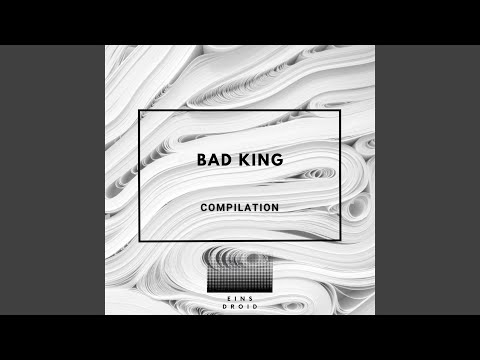 BAD KING

COMPILATION

EINS
DROID